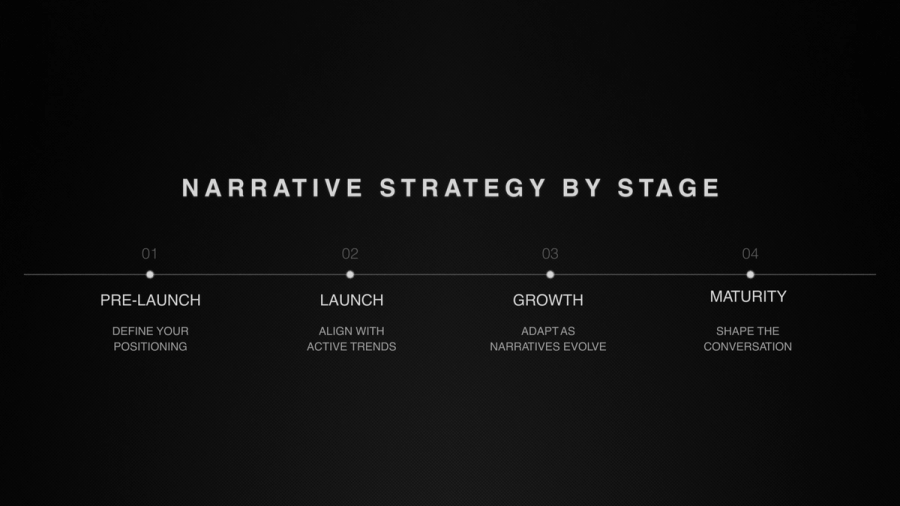 NARRATIVE STRATEGY BY STAGE

01
PRE-LAUNCH
DEFINE YOUR POSITIONING

02
LAUNCH
ALIGN WITH ACTIVE TRENDS

03
GROWTH
ADAPT AS NARRATIVES EVOLVE

04
MATURITY
SHAPE THE CONVERSATION